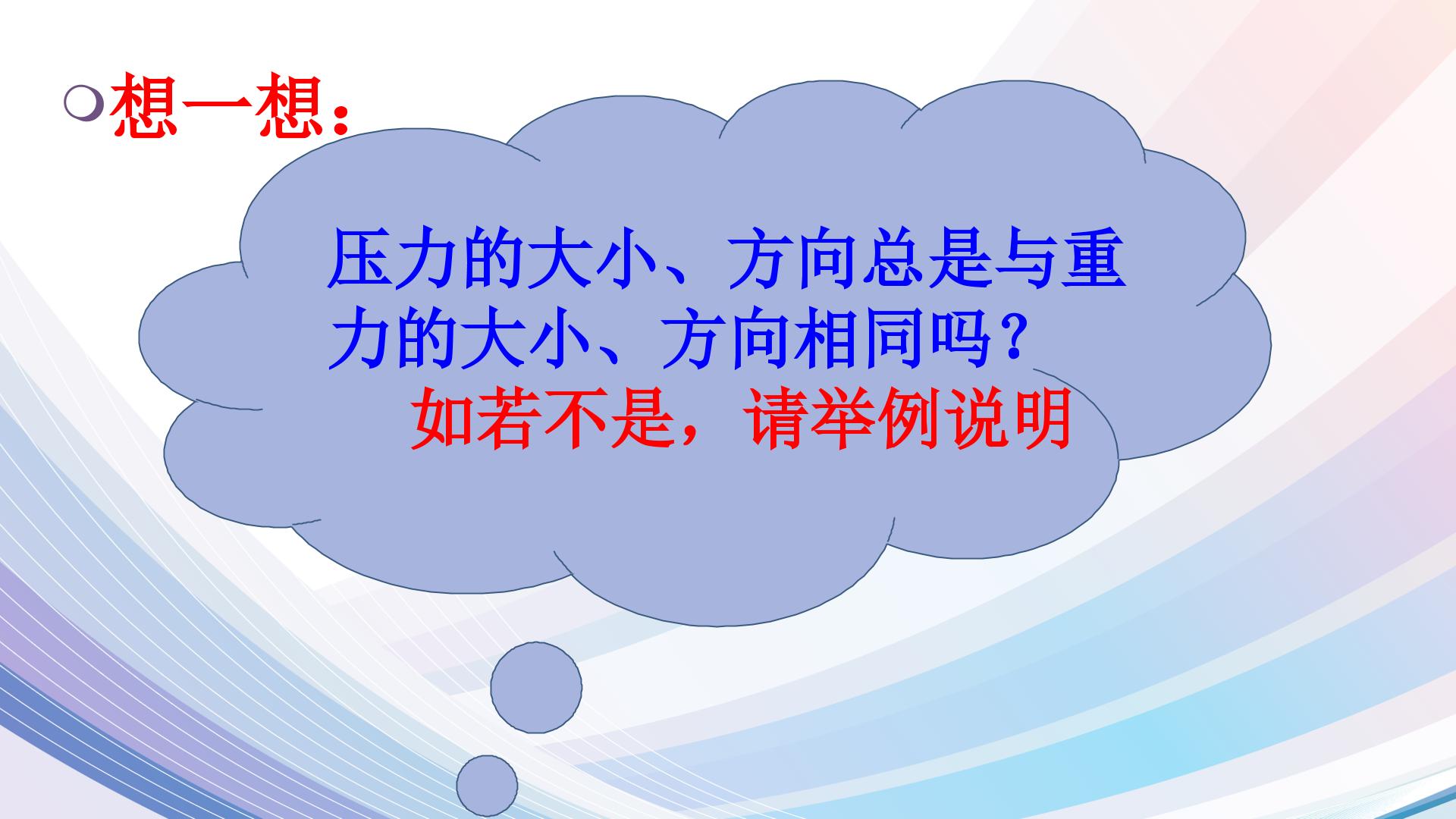 想一想：

压力的大小、方向总是与重力的大小、方向相同吗？

如若不是，请举例说明